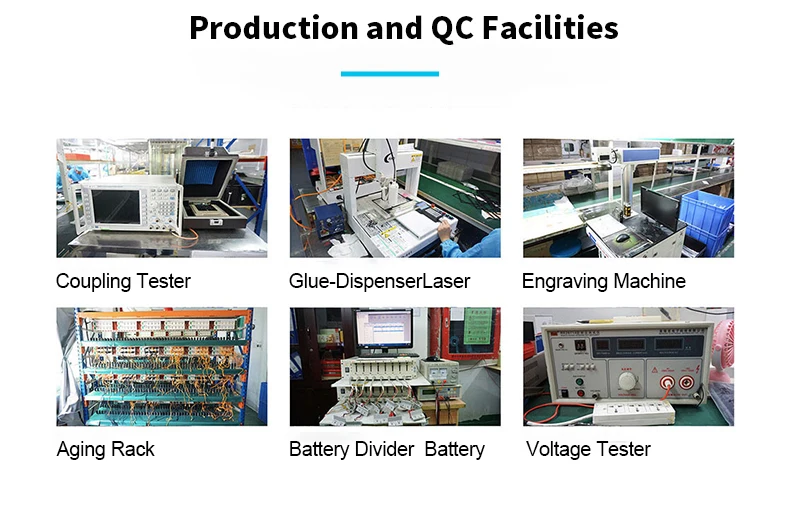 Production and QC Facilities

Coupling Tester

Glue-DispenserLaser

Engraving Machine

Aging Rack

Battery Divider Battery

Voltage Tester